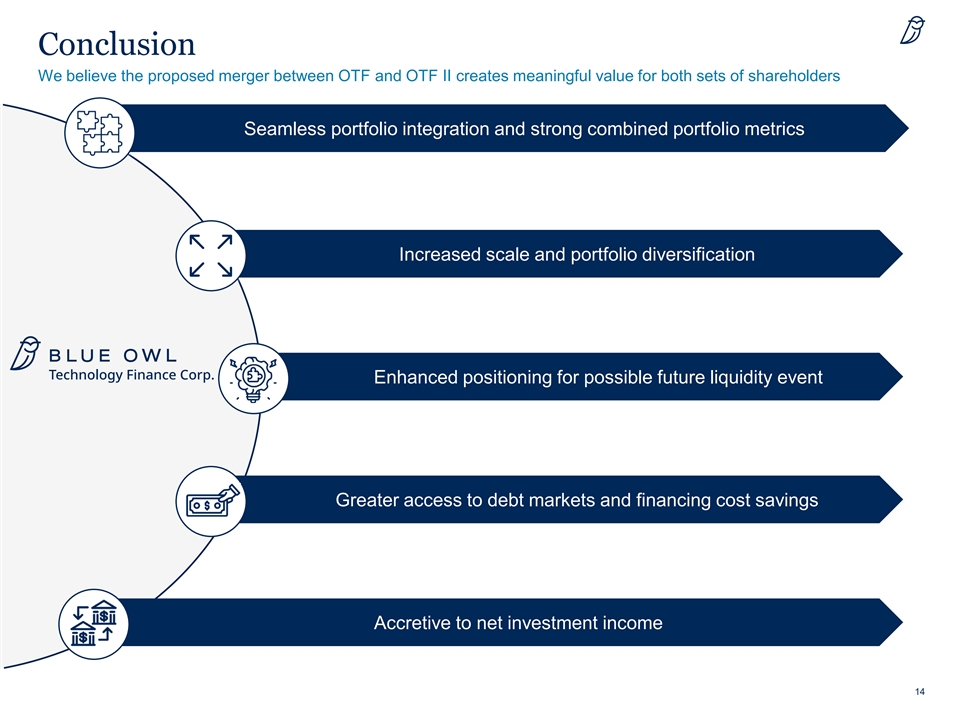 Conclusion

We believe the proposed merger between OTF and OTF II creates meaningful value for both sets of shareholders

Seamless portfolio integration and strong combined portfolio metrics

Increased scale and portfolio diversification

BLUE OWL
Technology Finance Corp.

Enhanced positioning for possible future liquidity event

Greater access to debt markets and financing cost savings

Accretive to net investment income

14